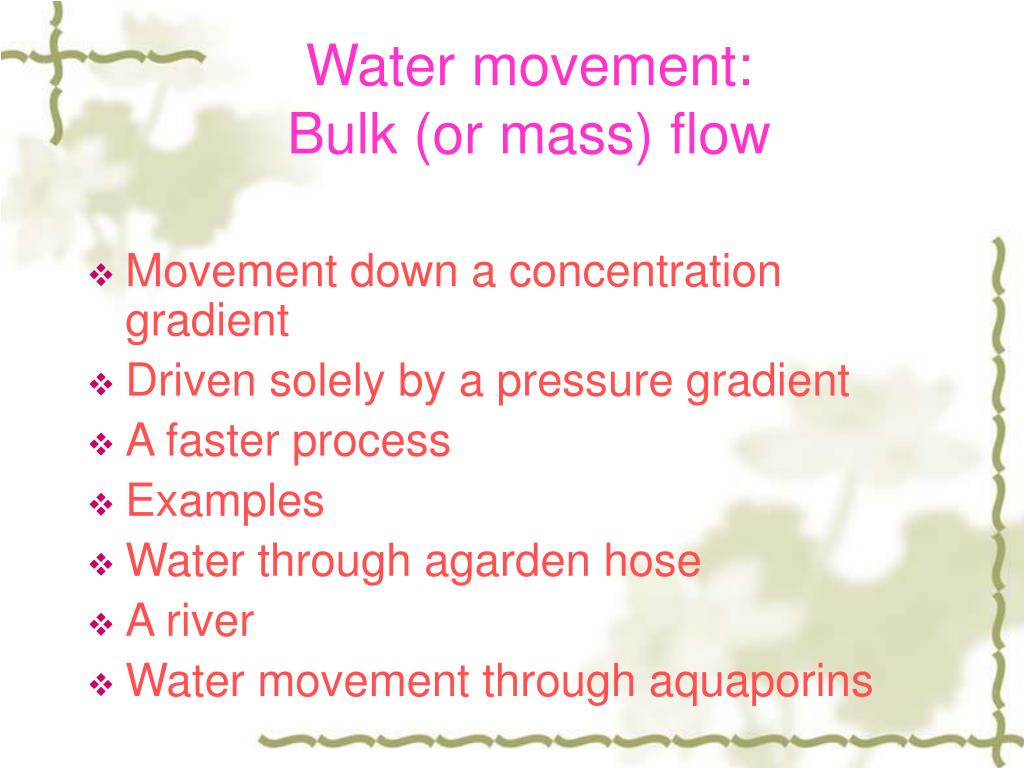 Water movement:
Bulk (or mass) flow

❖ Movement down a concentration gradient
❖ Driven solely by a pressure gradient
❖ A faster process
❖ Examples
❖ Water through agarden hose
❖ A river
❖ Water movement through aquaporins